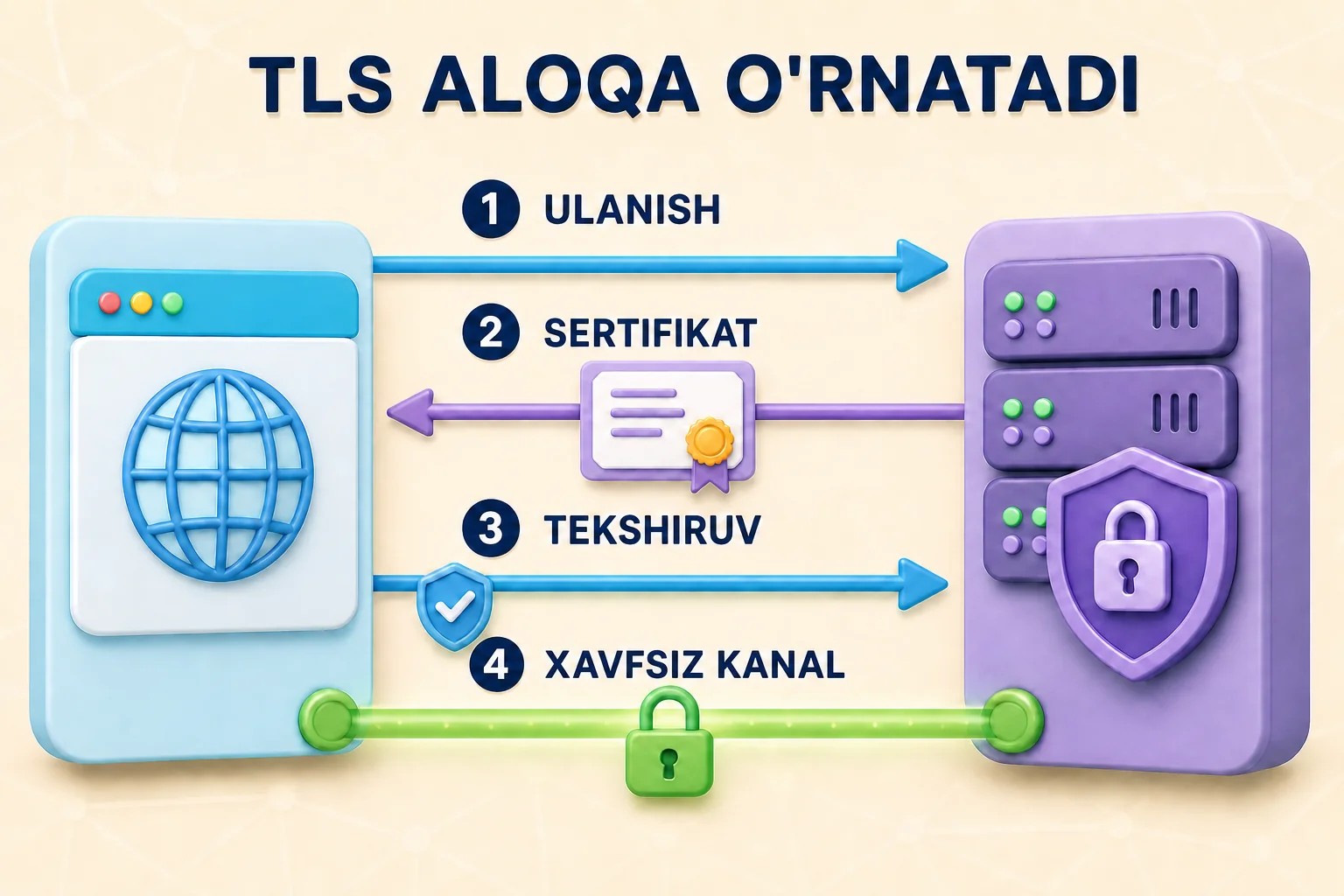 TLS ALOQA O'RNATADI

1 ULANISH

2 SERTIFIKAT

3 TEKSHIRUV

4 XAVFSIZ KANAL